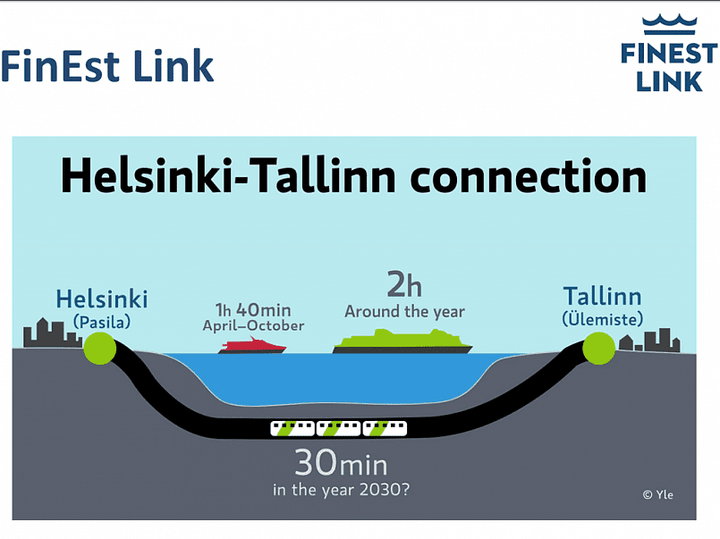 FinEst Link

FINEST LINK

Helsinki-Tallinn connection

Helsinki (Pasila)

1h 40min April–October

2h Around the year

Tallinn (Ülemiste)

30min in the year 2030?

© Yle